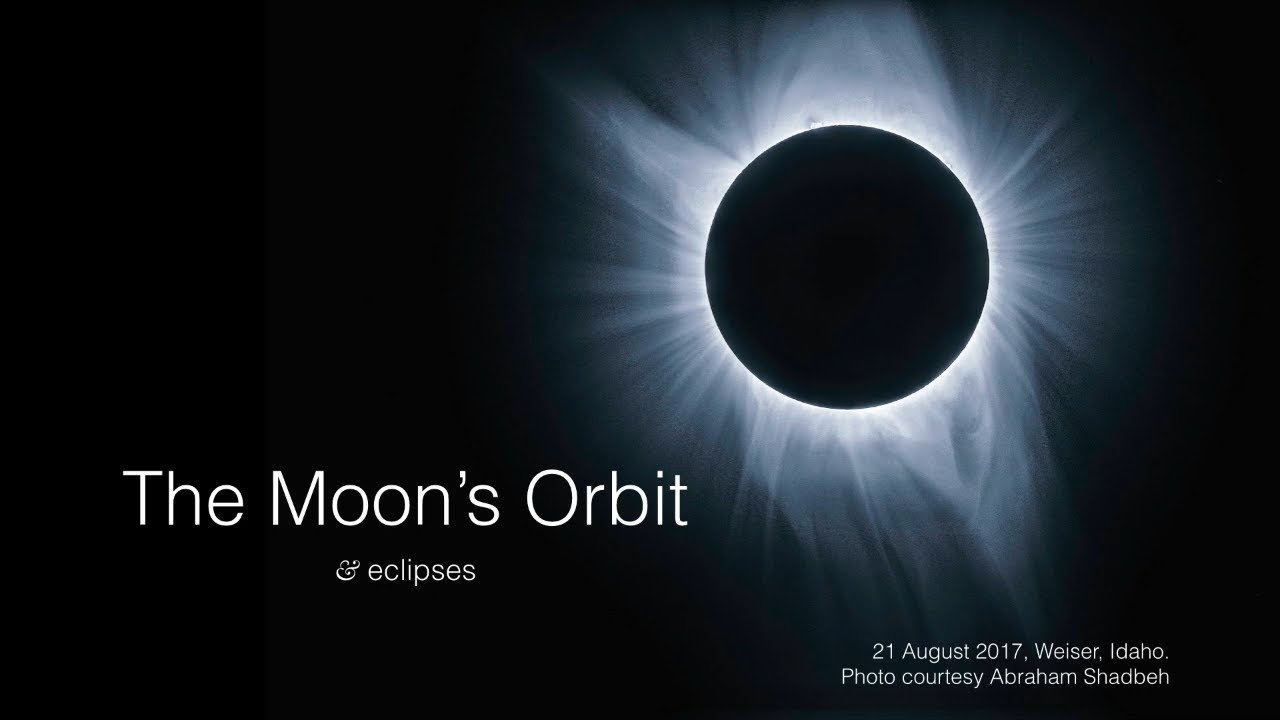 The Moon's Orbit

& eclipses

21 August 2017, Weiser, Idaho.
Photo courtesy Abraham Shadbeh